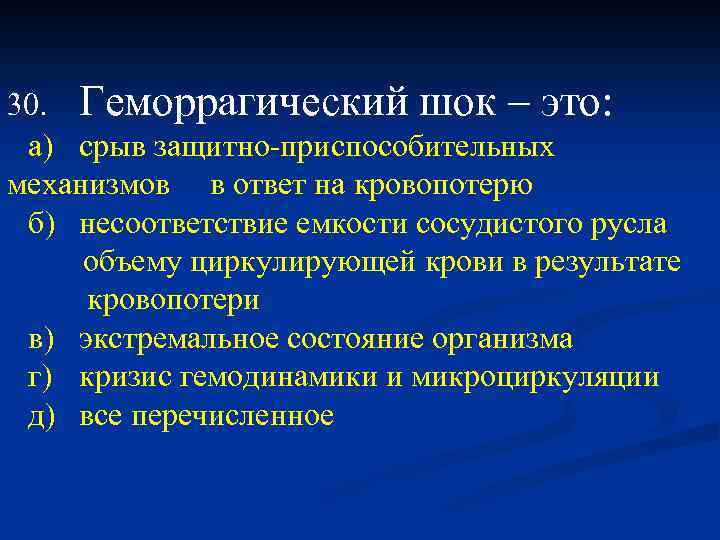 30. Геморрагический шок – это:

а) срыв защитно-приспособительных механизмов в ответ на кровопотерю

б) несоответствие емкости сосудистого русла объему циркулирующей крови в результате кровопотери

в) экстремальное состояние организма

г) кризис гемодинамики и микроциркуляции

д) все перечисленное